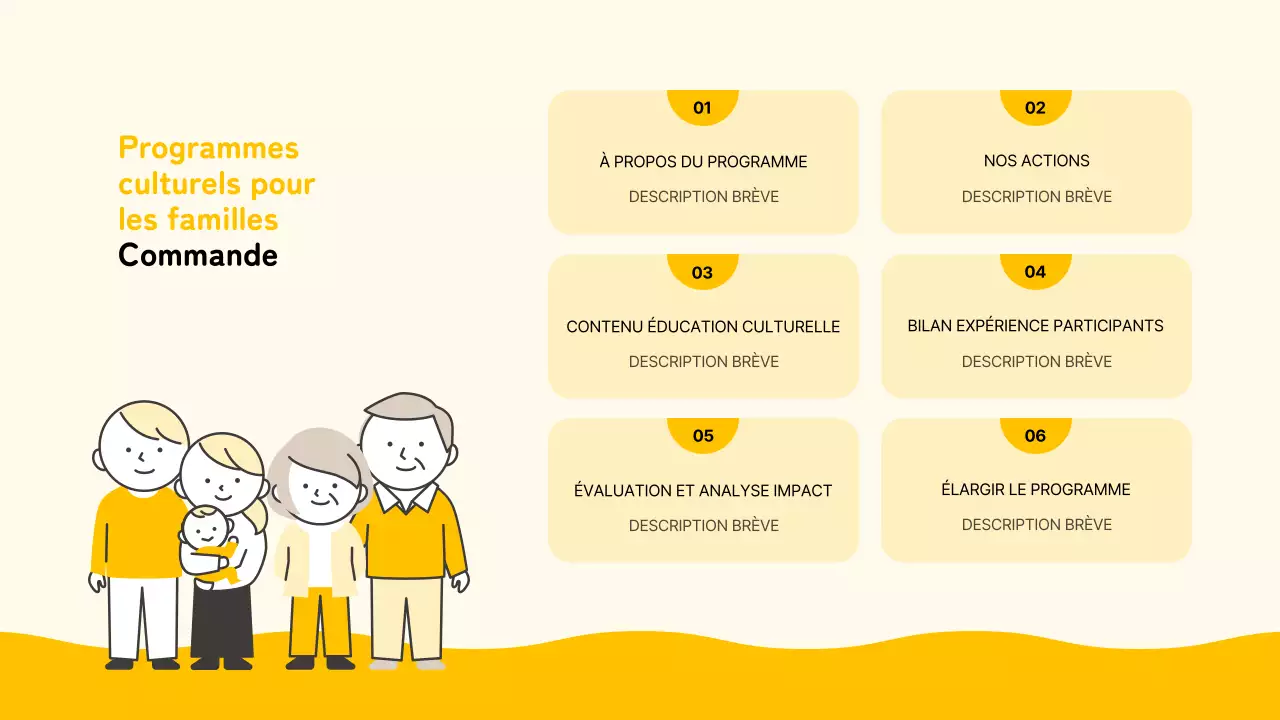 Programmes culturels pour les familles
Commande

01
À PROPOS DU PROGRAMME
DESCRIPTION BRÈVE

02
NOS ACTIONS
DESCRIPTION BRÈVE

03
CONTENU ÉDUCATION CULTURELLE
DESCRIPTION BRÈVE

04
BILAN EXPÉRIENCE PARTICIPANTS
DESCRIPTION BRÈVE

05
ÉVALUATION ET ANALYSE IMPACT
DESCRIPTION BRÈVE

06
ÉLARGIR LE PROGRAMME
DESCRIPTION BRÈVE